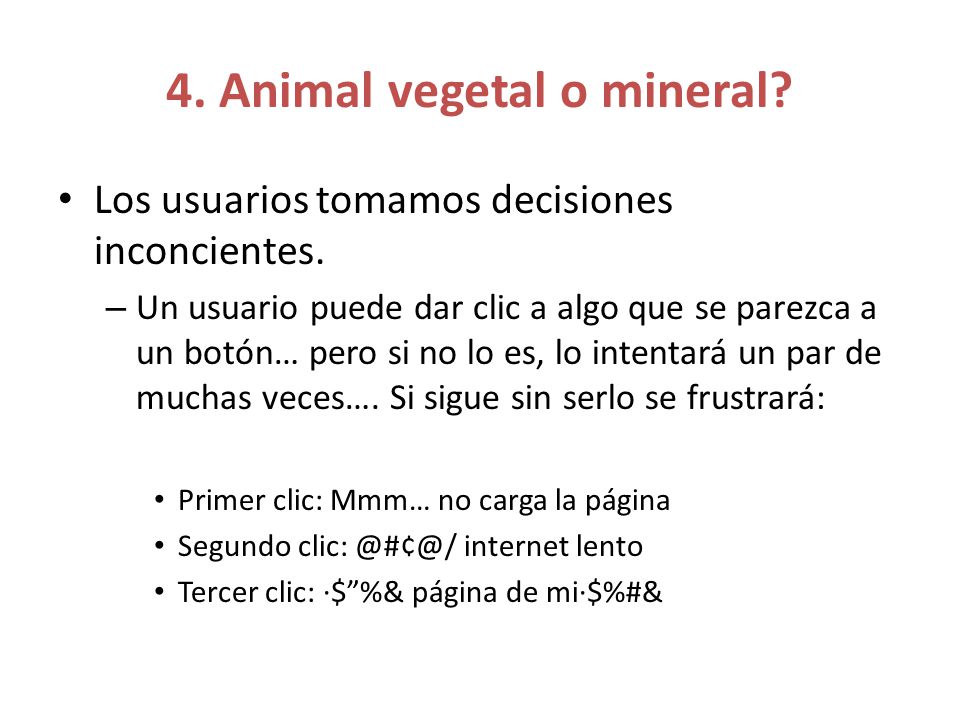 4. Animal vegetal o mineral?

• Los usuarios tomamos decisiones inconcientes.
– Un usuario puede dar clic a algo que se parezca a un botón… pero si no lo es, lo intentará un par de muchas veces…. Si sigue sin serlo se frustrará:

• Primer clic: Mmm… no carga la página
• Segundo clic: @#¢@/ internet lento
• Tercer clic: ·$”%& página de mi·$%#&